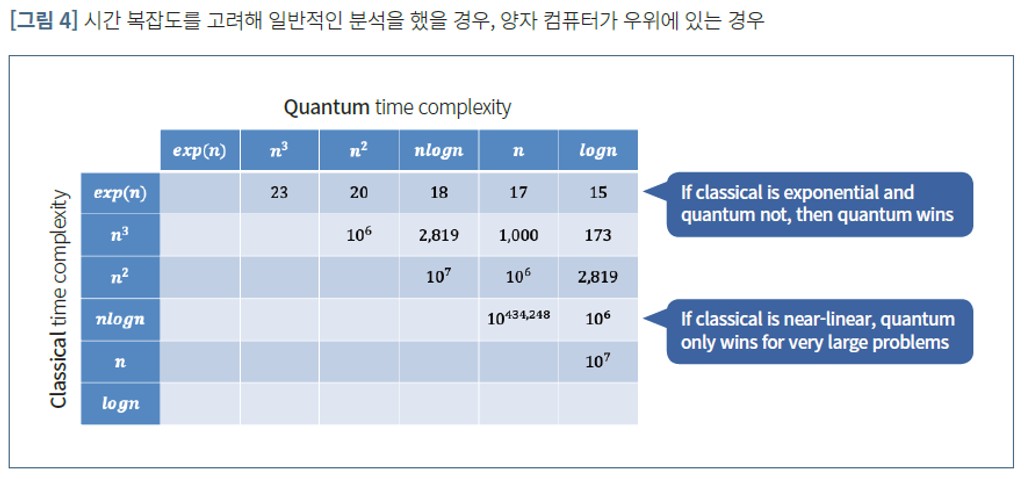 [그림 4] 시간 복잡도를 고려해 일반적인 분석을 했을 경우, 양자 컴퓨터가 우위에 있는 경우

Quantum time complexity

Classical time complexity

| | $exp(n)$ | $n^3$ | $n^2$ | $nlogn$ | $n$ | $logn$ |
|---|---|---|---|---|---|---|
| $exp(n)$ | | 23 | 20 | 18 | 17 | 15 |
| $n^3$ | | | $10^6$ | 2,819 | 1,000 | 173 |
| $n^2$ | | | | $10^7$ | $10^6$ | 2,819 |
| $nlogn$ | | | | | $10^{434,248}$ | $10^6$ |
| $n$ | | | | | | $10^7$ |
| $logn$ | | | | | | |

If classical is exponential and quantum not, then quantum wins

If classical is near-linear, quantum only wins for very large problems